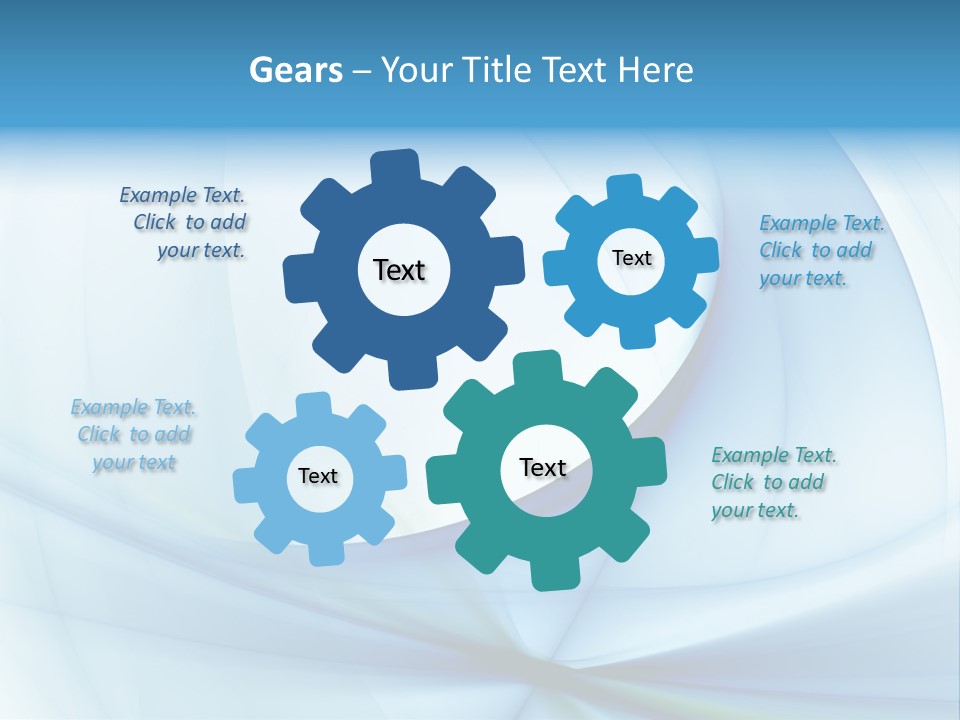 Gears – Your Title Text Here

Example Text. Click to add your text.

Text

Text

Example Text. Click to add your text.

Example Text. Click to add your text

Text

Text

Example Text. Click to add your text.